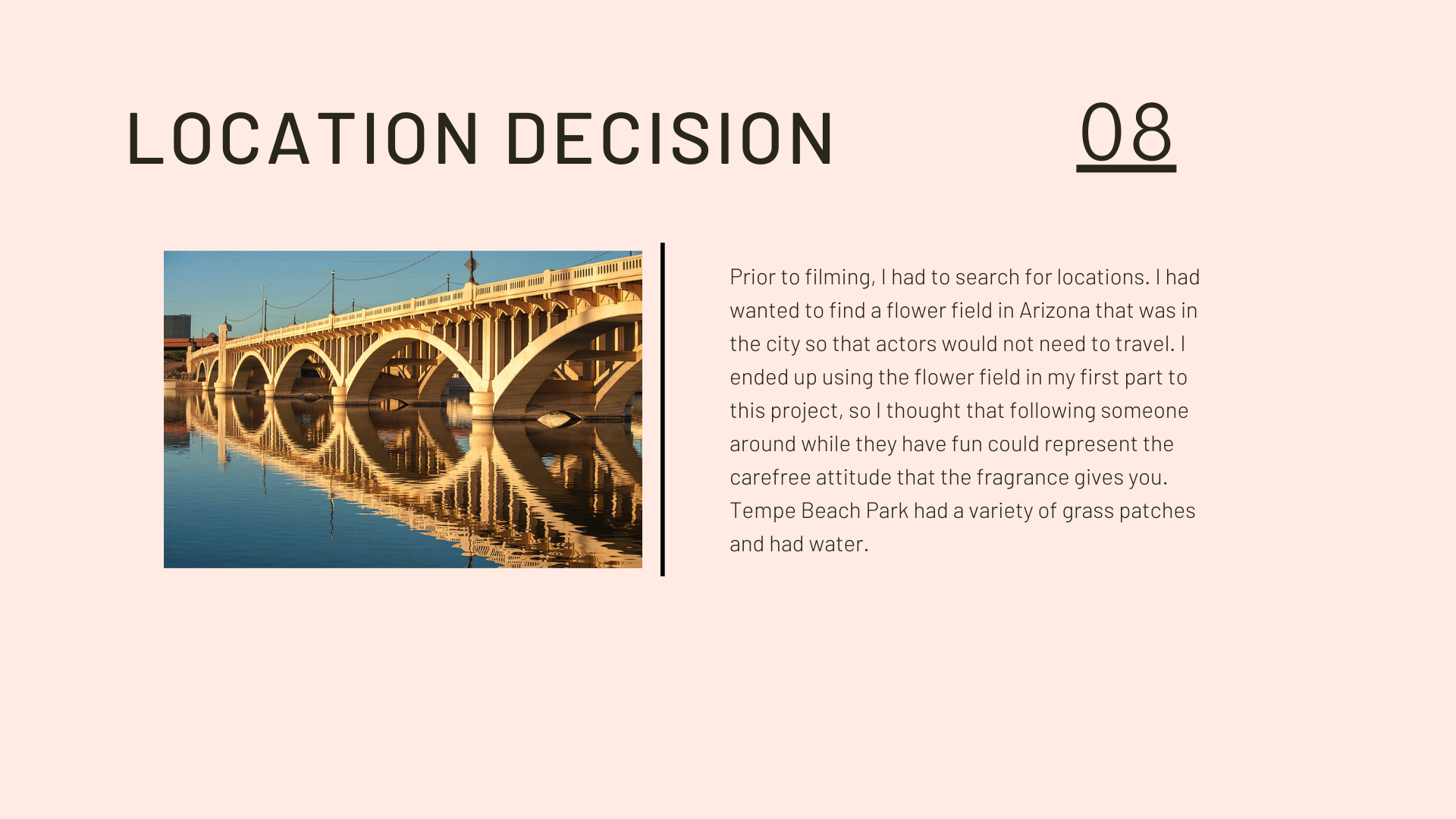 LOCATION DECISION

08

Prior to filming, I had to search for locations. I had wanted to find a flower field in Arizona that was in the city so that actors would not need to travel. I ended up using the flower field in my first part to this project, so I thought that following someone around while they have fun could represent the carefree attitude that the fragrance gives you. Tempe Beach Park had a variety of grass patches and had water.